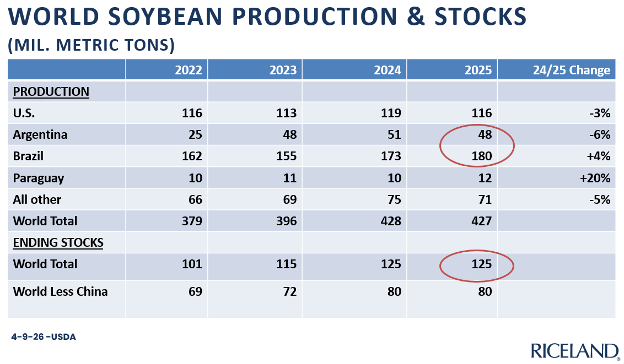 WORLD SOYBEAN PRODUCTION & STOCKS
(MIL. METRIC TONS)

| | 2022 | 2023 | 2024 | 2025 | 24/25 Change |
|---|---|---|---|---|---|
| PRODUCTION | | | | | |
| U.S. | 116 | 113 | 119 | 116 | -3% |
| Argentina | 25 | 48 | 51 | 48 | -6% |
| Brazil | 162 | 155 | 173 | 180 | +4% |
| Paraguay | 10 | 11 | 10 | 12 | +20% |
| All other | 66 | 69 | 75 | 71 | -5% |
| World Total | 379 | 396 | 428 | 427 | |
| ENDING STOCKS | | | | | |
| World Total | 101 | 115 | 125 | 125 | |
| World Less China | 69 | 72 | 80 | 80 | |

4-9-26 –USDA

RICELAND